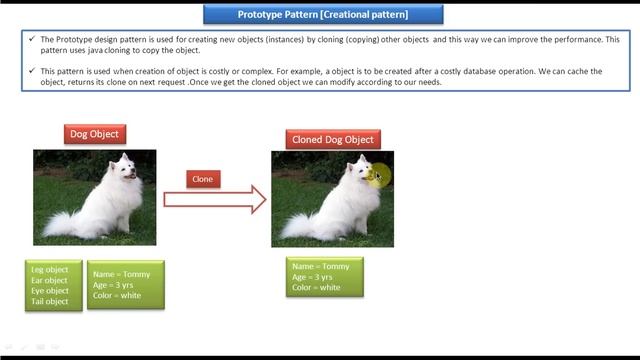 Prototype Pattern [Creational pattern]

✓ The Prototype design pattern is used for creating new objects (instances) by cloning (copying) other objects and this way we can improve the performance. This pattern uses java cloning to copy the object.

✓ This pattern is used when creation of object is costly or complex. For example, a object is to be created after a costly database operation. We can cache the object, returns its clone on next request .Once we get the cloned object we can modify according to our needs.

Dog Object

Clone

Cloned Dog Object

Leg object
Ear object
Eye object
Tail object

Name = Tommy
Age = 3 yrs
Color = white

Name = Tommy
Age = 3 yrs
Color = white